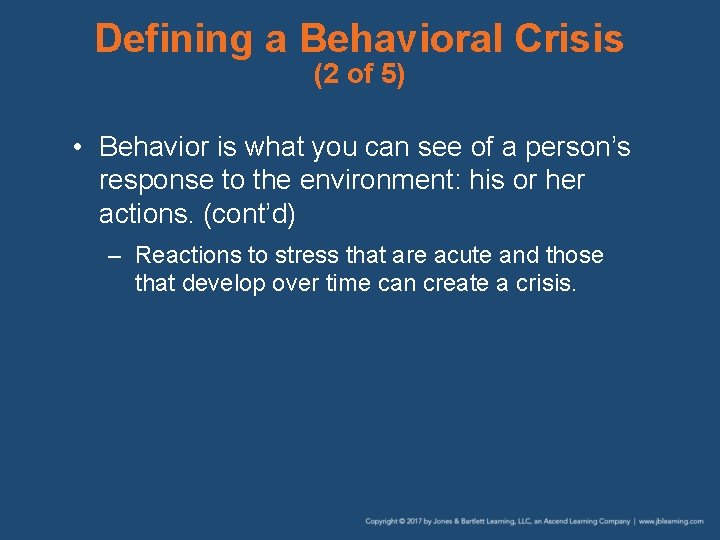 Defining a Behavioral Crisis (2 of 5)

• Behavior is what you can see of a person's response to the environment: his or her actions. (cont'd)

– Reactions to stress that are acute and those that develop over time can create a crisis.

Copyright © 2017 by Jones & Bartlett Learning, LLC, an Ascend Learning Company | www.jblearning.com